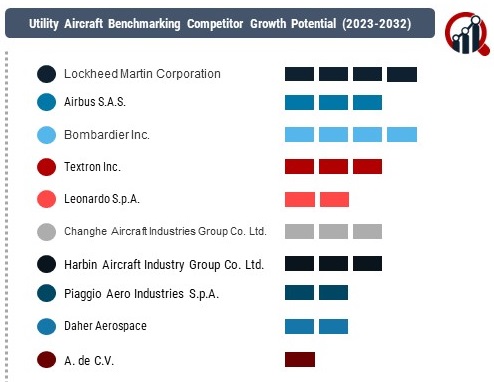 Utility Aircraft Benchmarking Competitor Growth Potential (2023-2032)

Lockheed Martin Corporation

Airbus S.A.S.

Bombardier Inc.

Textron Inc.

Leonardo S.p.A.

Changhe Aircraft Industries Group Co. Ltd.

Harbin Aircraft Industry Group Co. Ltd.

Piaggio Aero Industries S.p.A.

Daher Aerospace

A. de C.V.